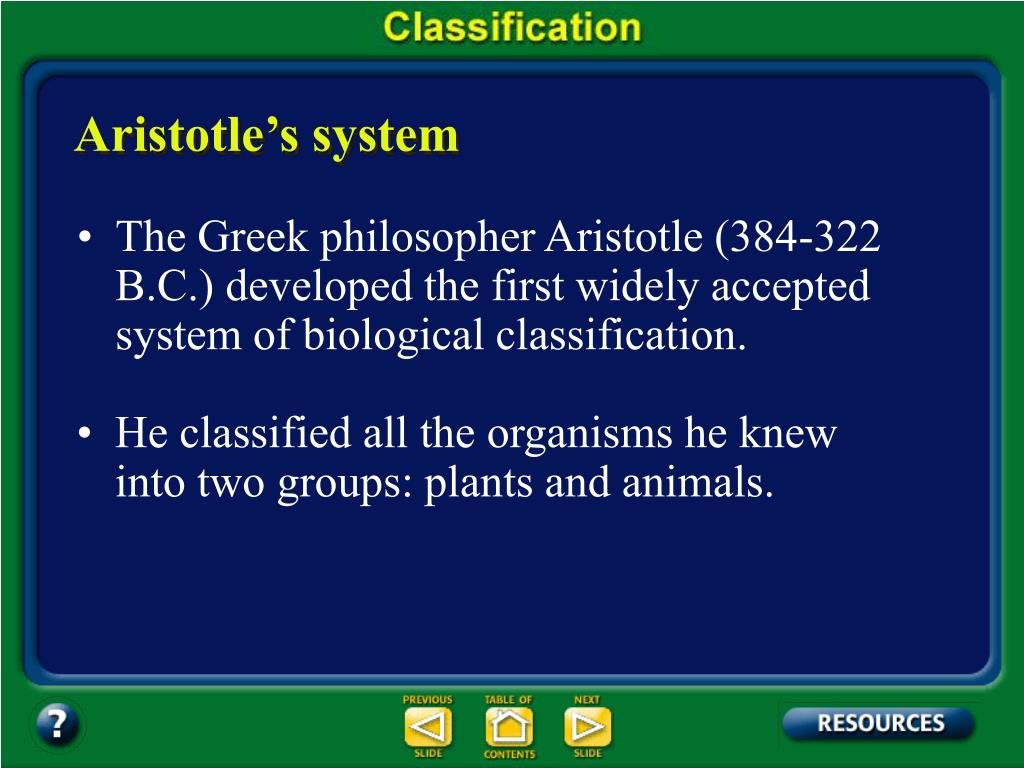 Classification

Aristotle's system

• The Greek philosopher Aristotle (384-322 B.C.) developed the first widely accepted system of biological classification.

• He classified all the organisms he knew into two groups: plants and animals.

?

PREVIOUS SLIDE

TABLE OF CONTENTS

NEXT SLIDE

RESOURCES